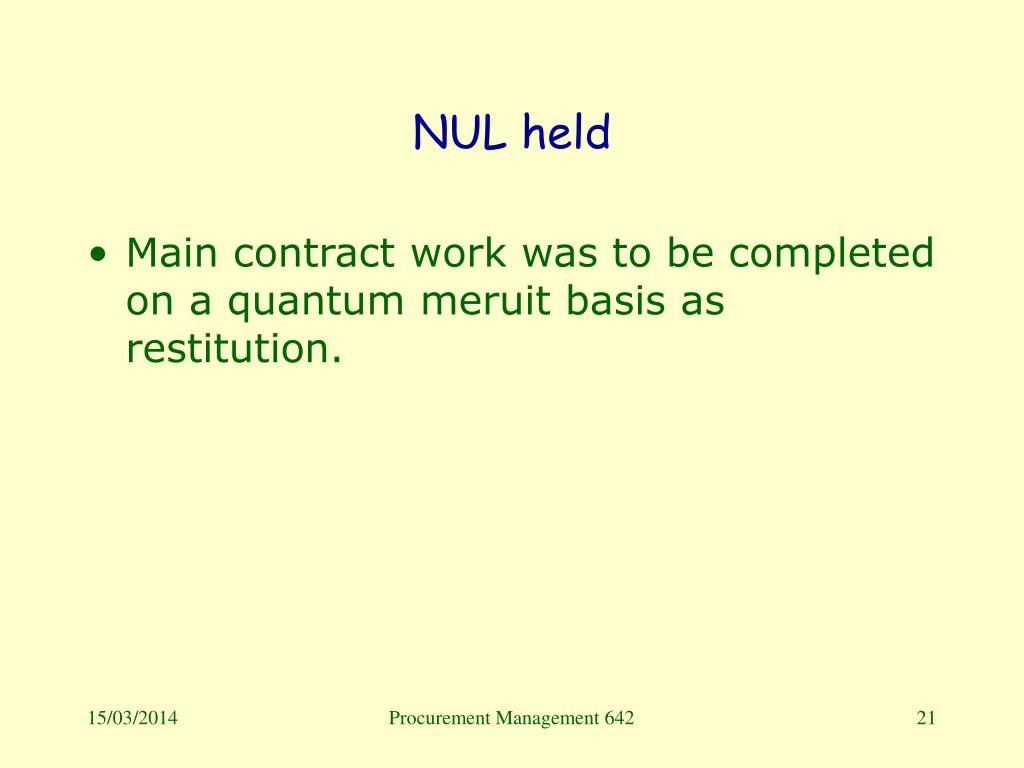 NUL held

• Main contract work was to be completed on a quantum meruit basis as restitution.

15/03/2014

Procurement Management 642

21